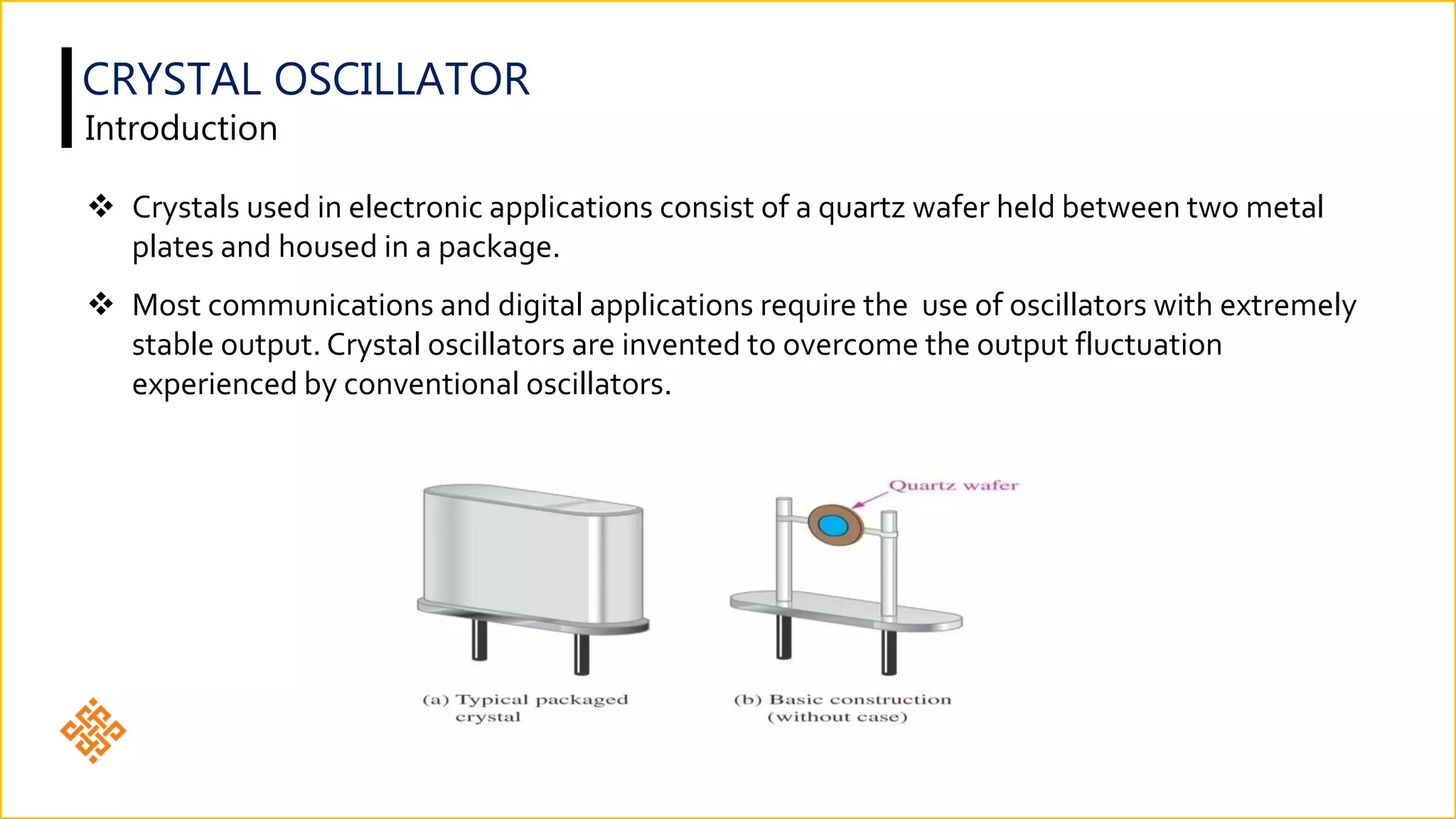 CRYSTAL OSCILLATOR
Introduction

❖ Crystals used in electronic applications consist of a quartz wafer held between two metal plates and housed in a package.

❖ Most communications and digital applications require the use of oscillators with extremely stable output. Crystal oscillators are invented to overcome the output fluctuation experienced by conventional oscillators.

Quartz wafer

(a) Typical packaged crystal

(b) Basic construction (without case)